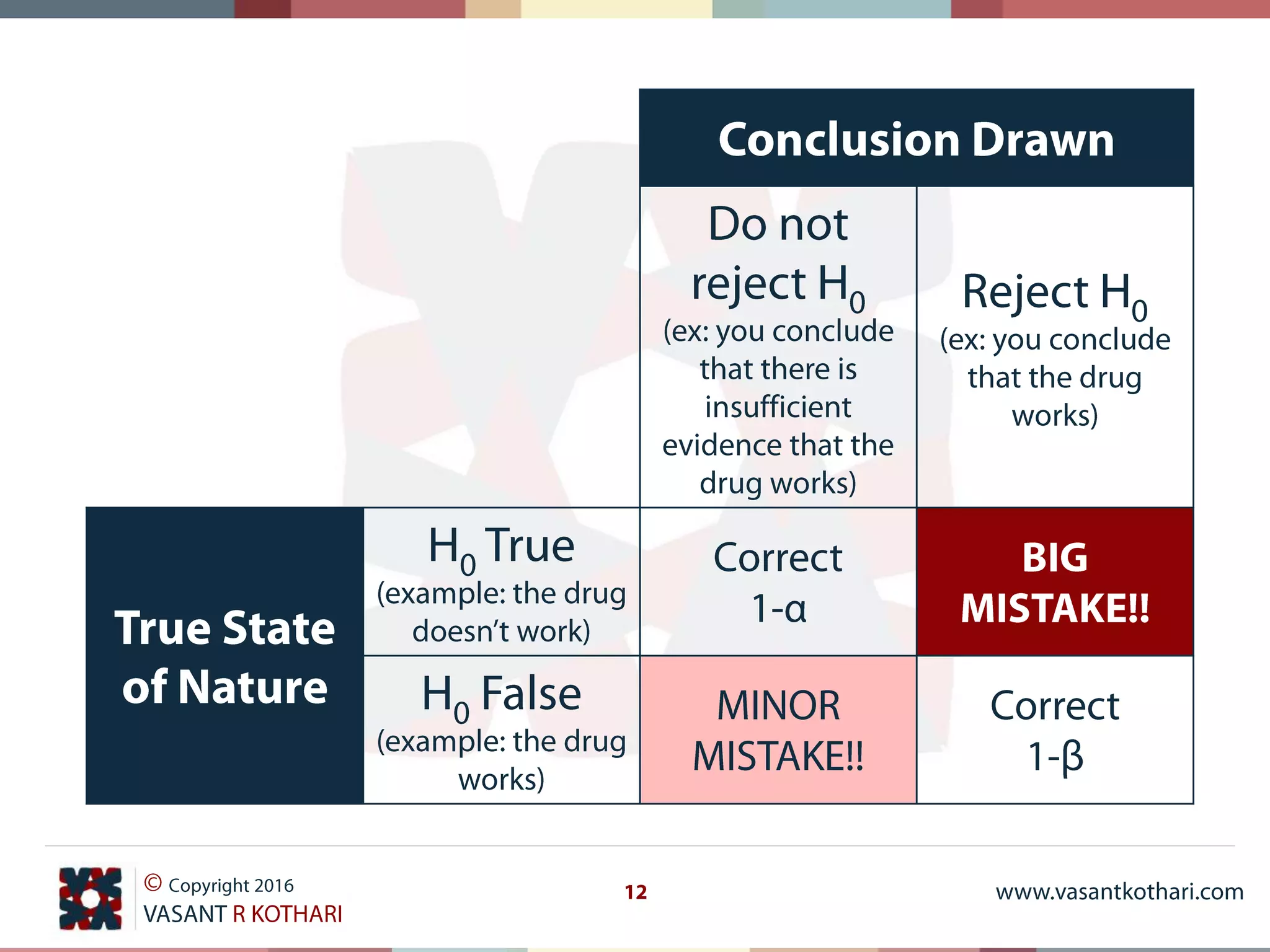 | | | Conclusion Drawn | |
|---|---|---|---|
| | | Do not reject $H_0$ (ex: you conclude that there is insufficient evidence that the drug works) | Reject $H_0$ (ex: you conclude that the drug works) |
| True State of Nature | $H_0$ True (example: the drug doesn't work) | Correct $1-\alpha$ | BIG MISTAKE!! |
| | $H_0$ False (example: the drug works) | MINOR MISTAKE!! | Correct $1-\beta$ |

© Copyright 2016
VASANT R KOTHARI

12

www.vasantkothari.com